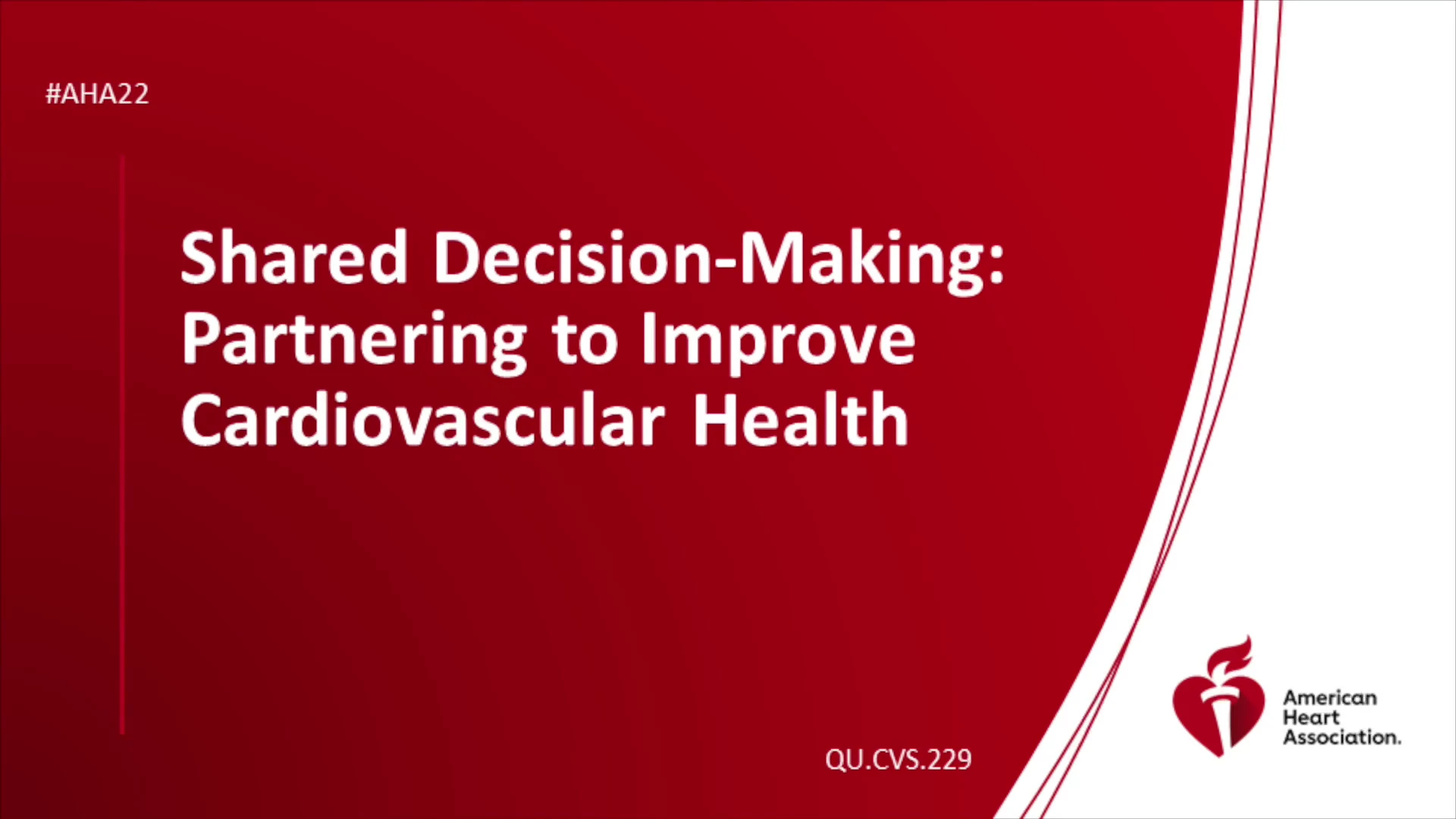 #AHA22

Shared Decision-Making: Partnering to Improve Cardiovascular Health

QU.CVS.229

American Heart Association.